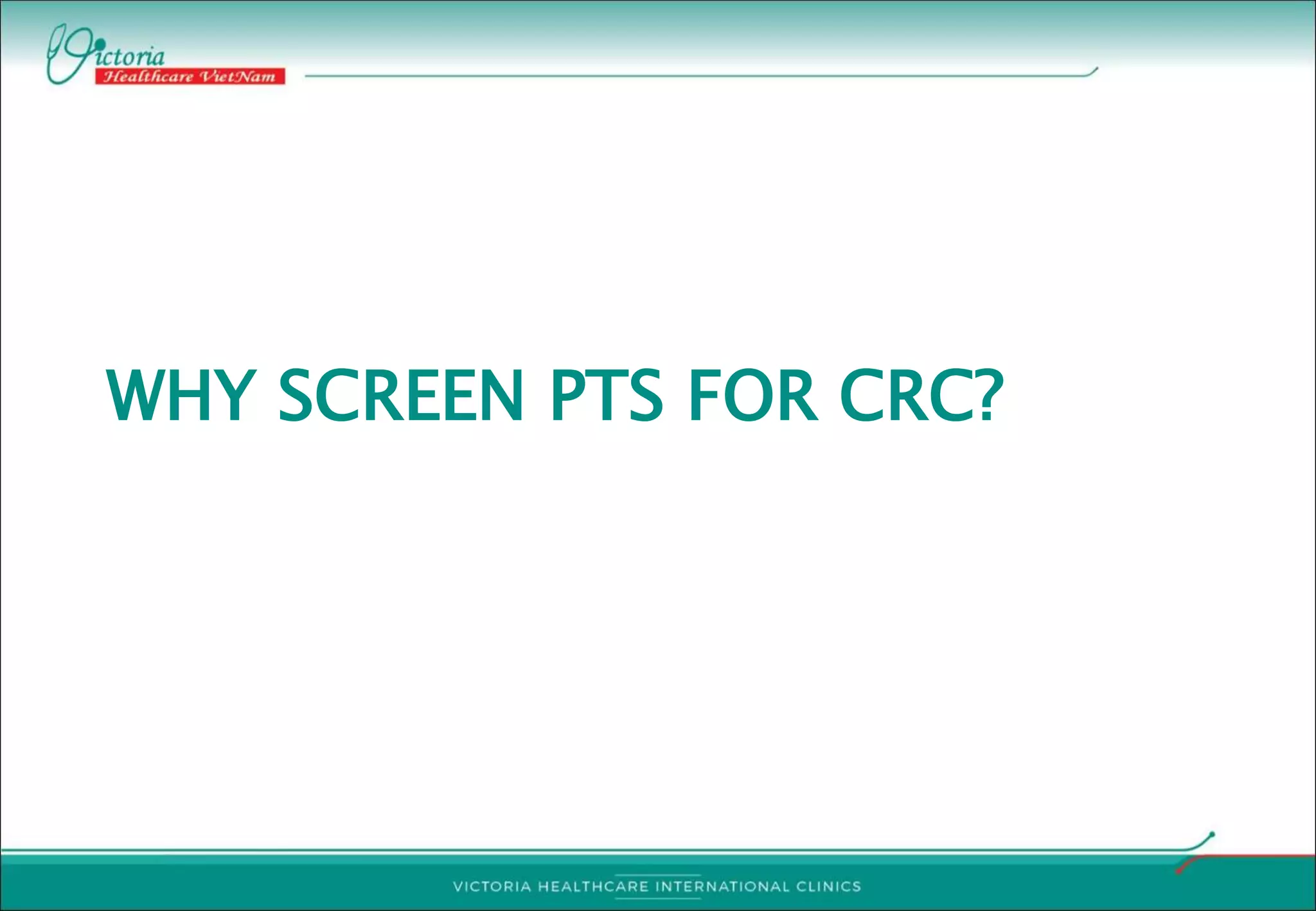 Victoria
Healthcare VietNam

WHY SCREEN PTS FOR CRC?

VICTORIA HEALTHCARE INTERNATIONAL CLINICS